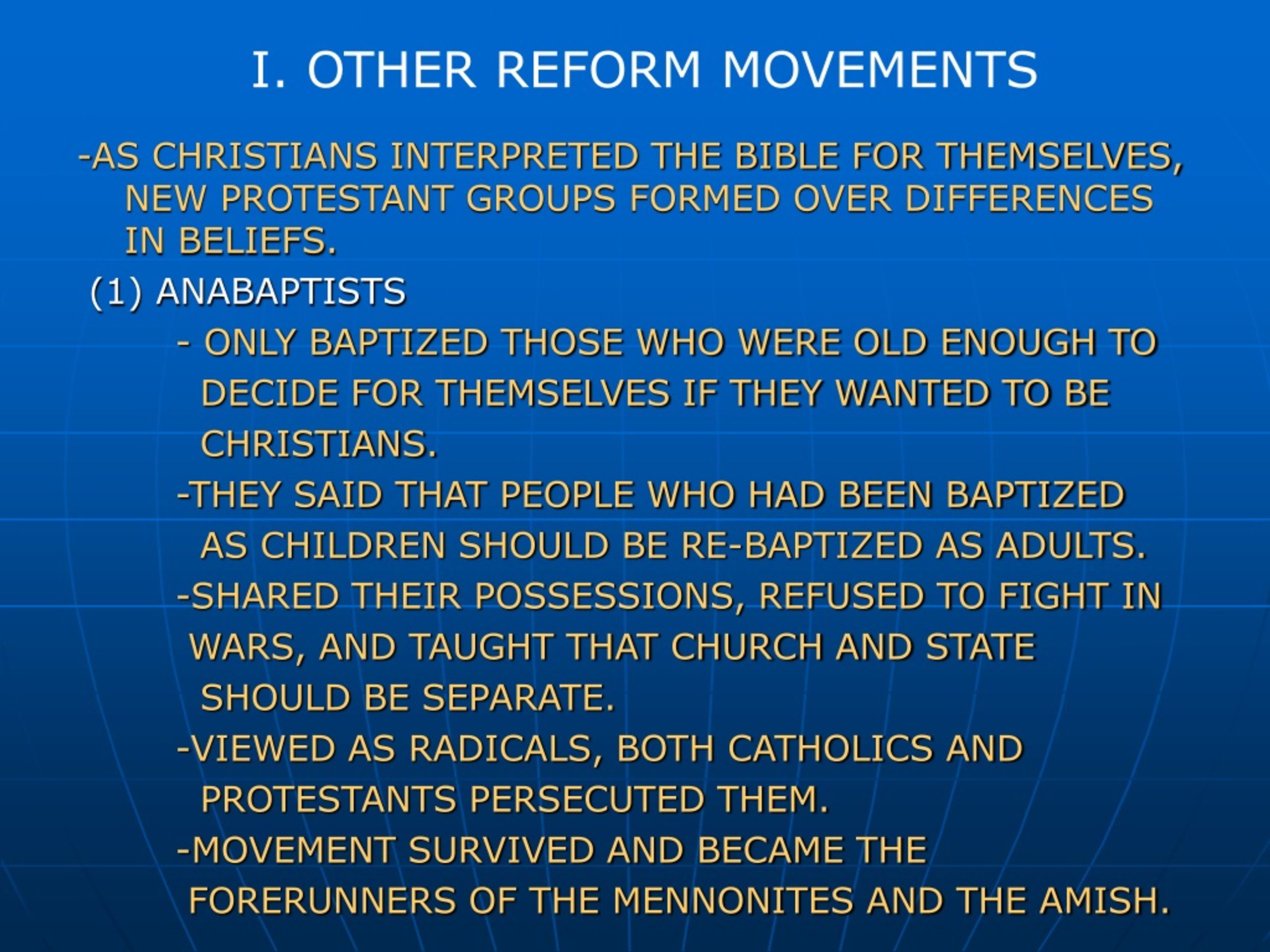 I. OTHER REFORM MOVEMENTS

-AS CHRISTIANS INTERPRETED THE BIBLE FOR THEMSELVES, NEW PROTESTANT GROUPS FORMED OVER DIFFERENCES IN BELIEFS.

(1) ANABAPTISTS

- ONLY BAPTIZED THOSE WHO WERE OLD ENOUGH TO DECIDE FOR THEMSELVES IF THEY WANTED TO BE CHRISTIANS.

-THEY SAID THAT PEOPLE WHO HAD BEEN BAPTIZED AS CHILDREN SHOULD BE RE-BAPTIZED AS ADULTS.

-SHARED THEIR POSSESSIONS, REFUSED TO FIGHT IN WARS, AND TAUGHT THAT CHURCH AND STATE SHOULD BE SEPARATE.

-VIEWED AS RADICALS, BOTH CATHOLICS AND PROTESTANTS PERSECUTED THEM.

-MOVEMENT SURVIVED AND BECAME THE FORERUNNERS OF THE MENNONITES AND THE AMISH.